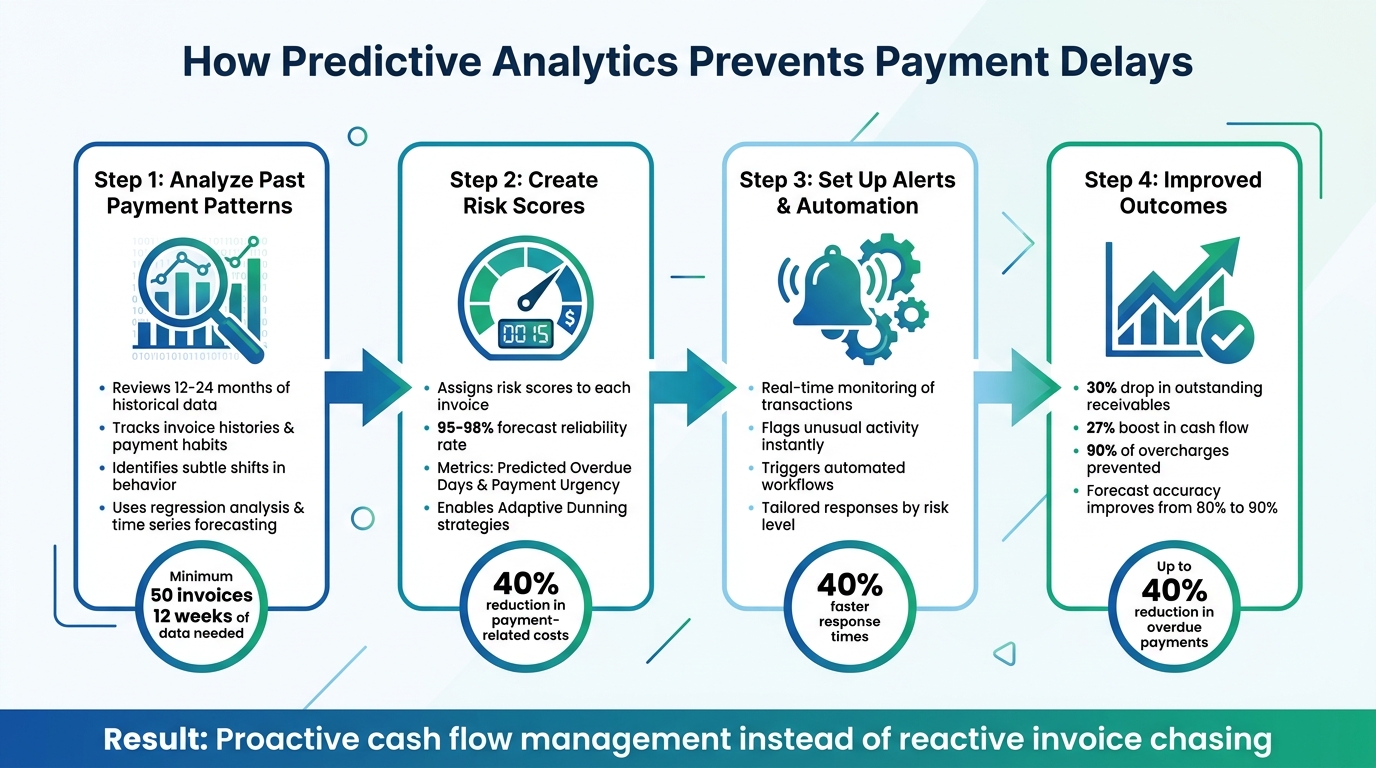 How Predictive Analytics Prevents Payment Delays

Step 1: Analyze Past Payment Patterns

- Reviews 12-24 months of historical data
- Tracks invoice histories & payment habits
- Identifies subtle shifts in behavior
- Uses regression analysis & time series forecasting

Minimum 50 invoices 12 weeks of data needed

Step 2: Create Risk Scores

00 15 $

- Assigns risk scores to each invoice
- 95-98% forecast reliability rate
- Metrics: Predicted Overdue Days & Payment Urgency
- Enables Adaptive Dunning strategies

40% reduction in payment-related costs

Step 3: Set Up Alerts & Automation

- Real-time monitoring of transactions
- Flags unusual activity instantly
- Triggers automated workflows
- Tailored responses by risk level

40% faster response times

Step 4: Improved Outcomes

- 30% drop in outstanding receivables
- 27% boost in cash flow
- 90% of overcharges prevented
- Forecast accuracy improves from 80% to 90%

Up to 40% reduction in overdue payments

Result: Proactive cash flow management instead of reactive invoice chasing